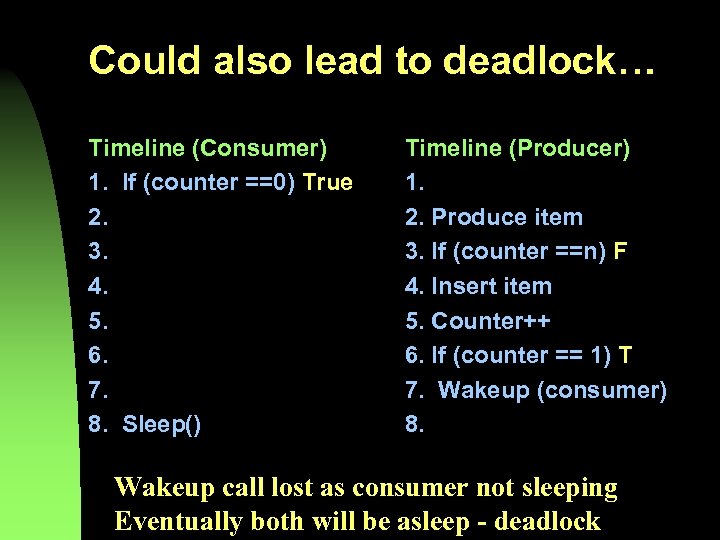 Could also lead to deadlock…

Timeline (Consumer)
1. If (counter ==0) True
2.
3.
4.
5.
6.
7.
8. Sleep()

Timeline (Producer)
1.
2. Produce item
3. If (counter ==n) F
4. Insert item
5. Counter++
6. If (counter == 1) T
7. Wakeup (consumer)
8.

Wakeup call lost as consumer not sleeping
Eventually both will be asleep - deadlock